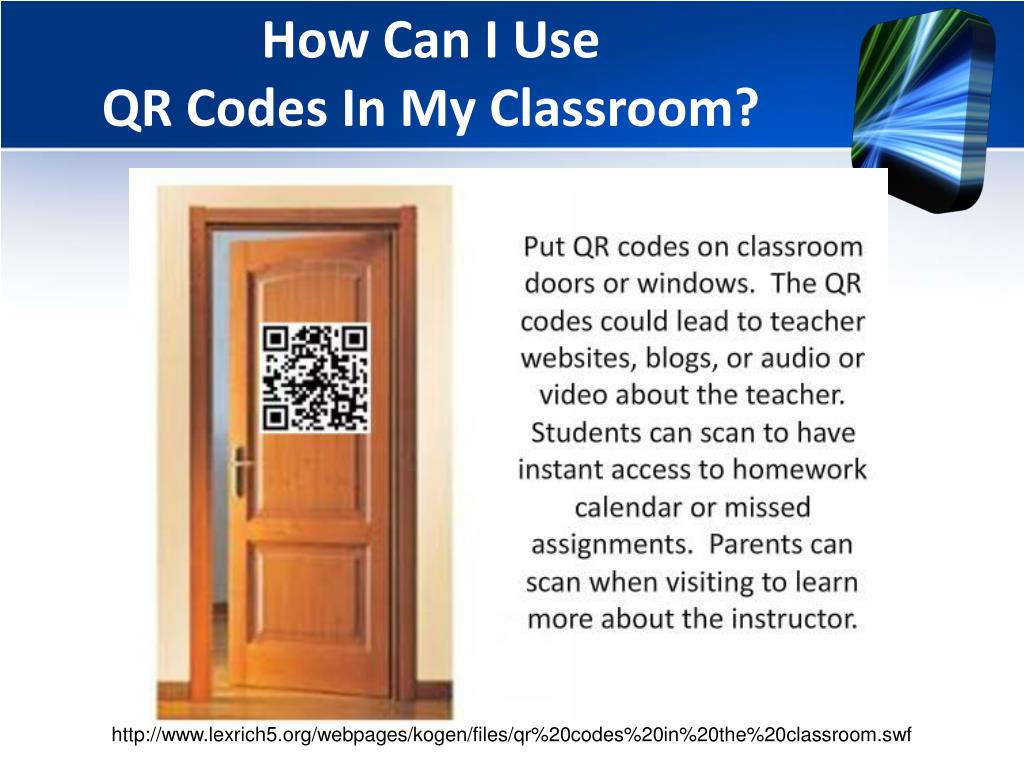 How Can I Use
QR Codes In My Classroom?

Put QR codes on classroom doors or windows. The QR codes could lead to teacher websites, blogs, or audio or video about the teacher. Students can scan to have instant access to homework calendar or missed assignments. Parents can scan when visiting to learn more about the instructor.

http://www.lexrich5.org/webpages/kogen/files/qr%20codes%20in%20the%20classroom.swf